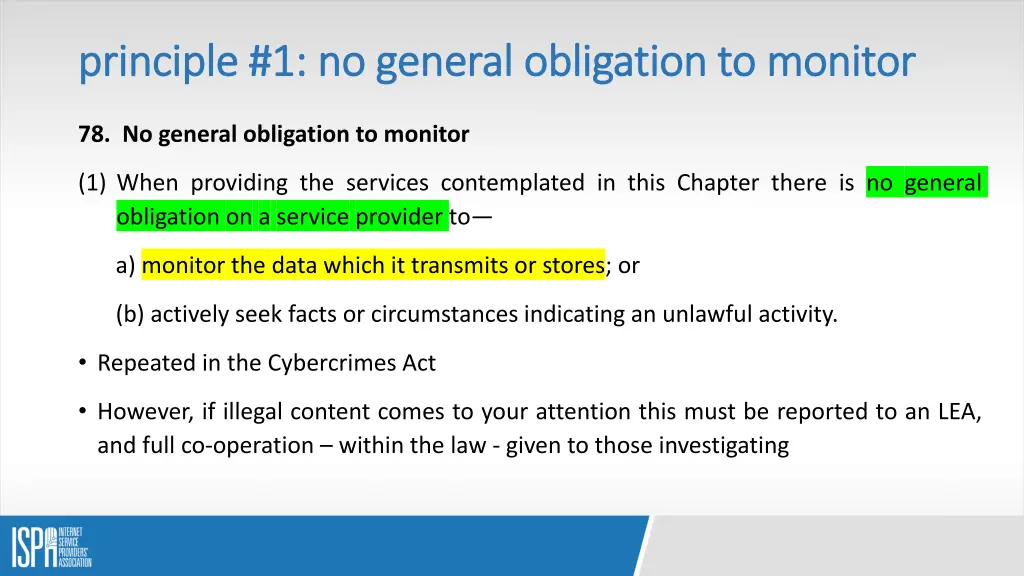 principle #1: no general obligation to monitor

78. No general obligation to monitor

(1) When providing the services contemplated in this Chapter there is no general obligation on a service provider to—

a) monitor the data which it transmits or stores; or

(b) actively seek facts or circumstances indicating an unlawful activity.

• Repeated in the Cybercrimes Act

• However, if illegal content comes to your attention this must be reported to an LEA, and full co-operation – within the law - given to those investigating

ISPA INTERNET SERVICE PROVIDERS' ASSOCIATION